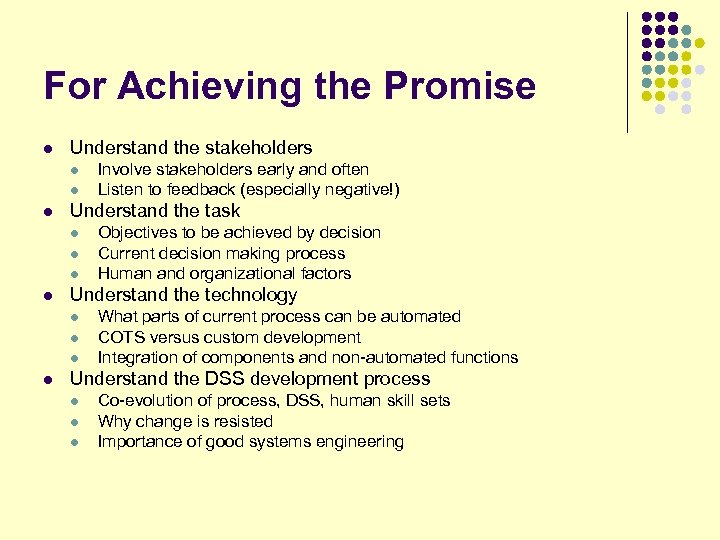 For Achieving the Promise

- Understand the stakeholders
  - Involve stakeholders early and often
  - Listen to feedback (especially negative!)
- Understand the task
  - Objectives to be achieved by decision
  - Current decision making process
  - Human and organizational factors
- Understand the technology
  - What parts of current process can be automated
  - COTS versus custom development
  - Integration of components and non-automated functions
- Understand the DSS development process
  - Co-evolution of process, DSS, human skill sets
  - Why change is resisted
  - Importance of good systems engineering